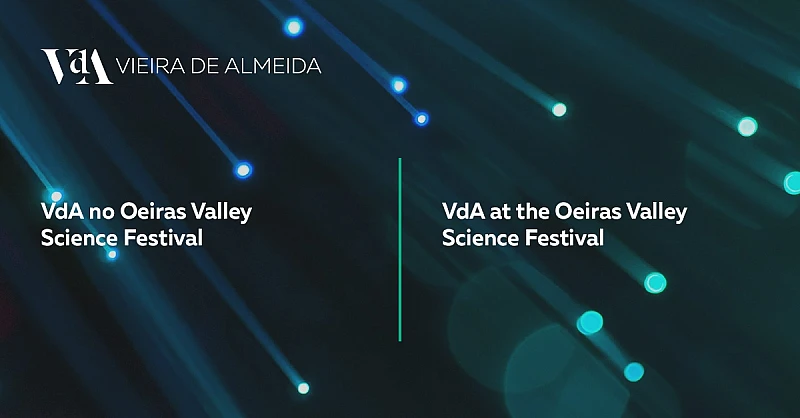 VdA VIEIRA DE ALMEIDA

VdA no Oeiras Valley Science Festival

VdA at the Oeiras Valley Science Festival